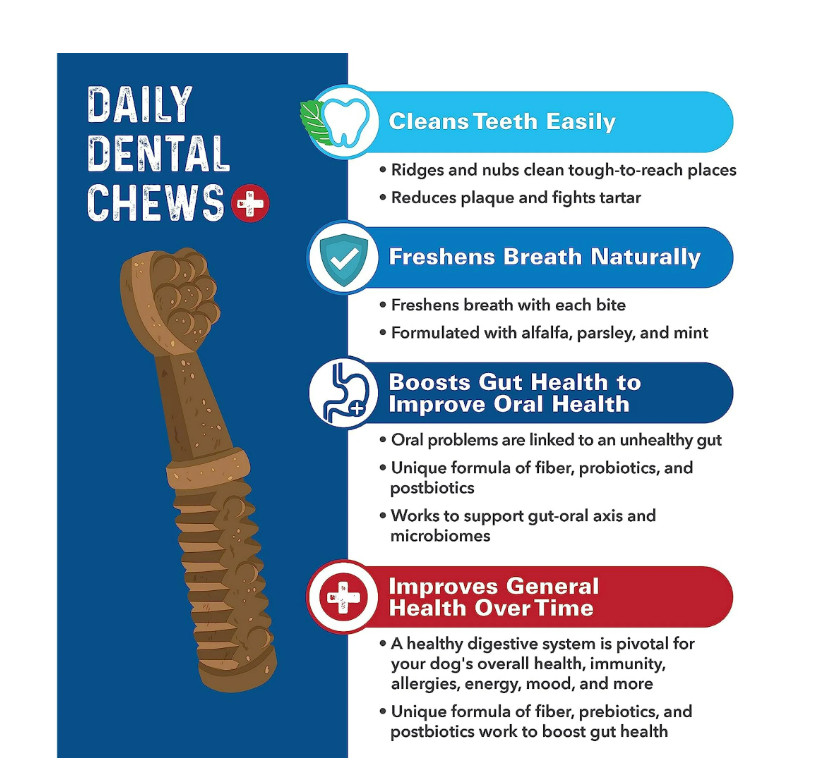 DAILY DENTAL CHEWS

Cleans Teeth Easily

• Ridges and nubs clean tough-to-reach places
• Reduces plaque and fights tartar

Freshens Breath Naturally

• Freshens breath with each bite
• Formulated with alfalfa, parsley, and mint

Boosts Gut Health to Improve Oral Health

• Oral problems are linked to an unhealthy gut
• Unique formula of fiber, probiotics, and postbiotics
• Works to support gut-oral axis and microbiomes

Improves General Health Over Time

• A healthy digestive system is pivotal for your dog's overall health, immunity, allergies, energy, mood, and more
• Unique formula of fiber, prebiotics, and postbiotics work to boost gut health